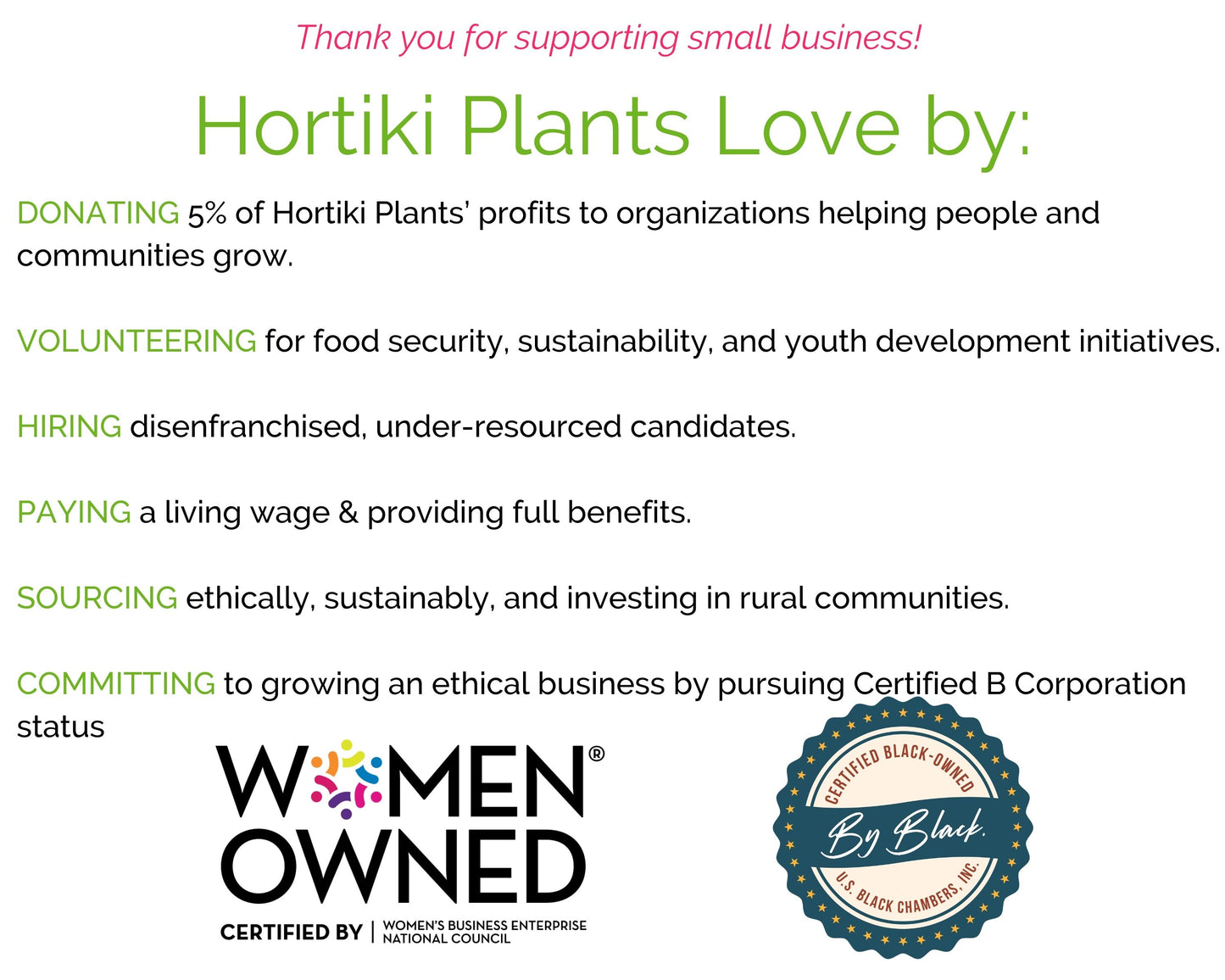 Thank you for supporting small business!

Hortiki Plants Love by:

DONATING 5% of Hortiki Plants' profits to organizations helping people and communities grow.

VOLUNTEERING for food security, sustainability, and youth development initiatives.

HIRING disenfranchised, under-resourced candidates.

PAYING a living wage & providing full benefits.

SOURCING ethically, sustainably, and investing in rural communities.

COMMITTING to growing an ethical business by pursuing Certified B Corporation status

WOMEN® OWNED
CERTIFIED BY | WOMEN'S BUSINESS ENTERPRISE NATIONAL COUNCIL

CERTIFIED BLACK-OWNED
By Black.
U.S. BLACK CHAMBERS, INC.